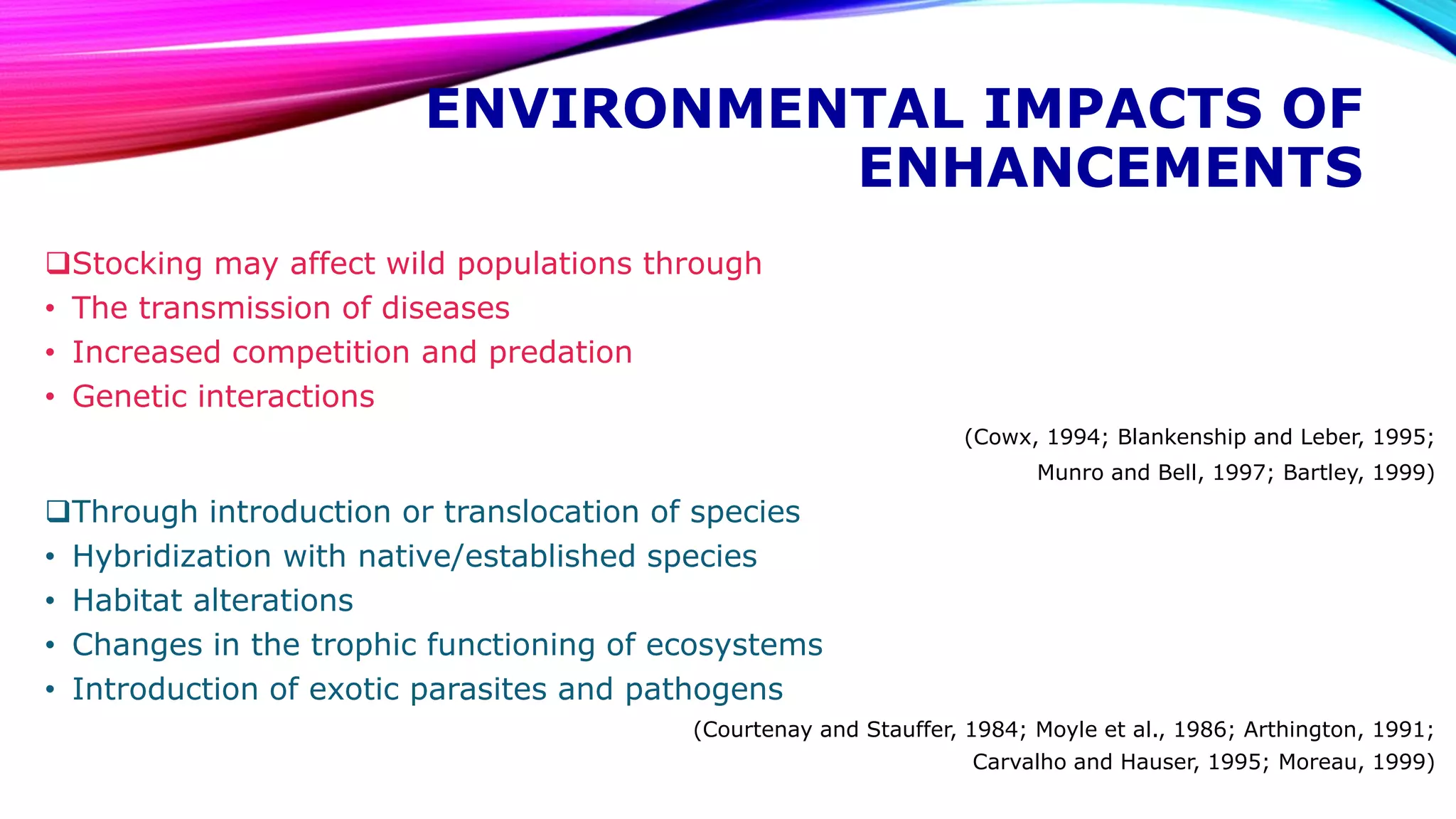 ENVIRONMENTAL IMPACTS OF ENHANCEMENTS

❑Stocking may affect wild populations through
• The transmission of diseases
• Increased competition and predation
• Genetic interactions

(Cowx, 1994; Blankenship and Leber, 1995; Munro and Bell, 1997; Bartley, 1999)

❑Through introduction or translocation of species
• Hybridization with native/established species
• Habitat alterations
• Changes in the trophic functioning of ecosystems
• Introduction of exotic parasites and pathogens

(Courtenay and Stauffer, 1984; Moyle et al., 1986; Arthington, 1991; Carvalho and Hauser, 1995; Moreau, 1999)